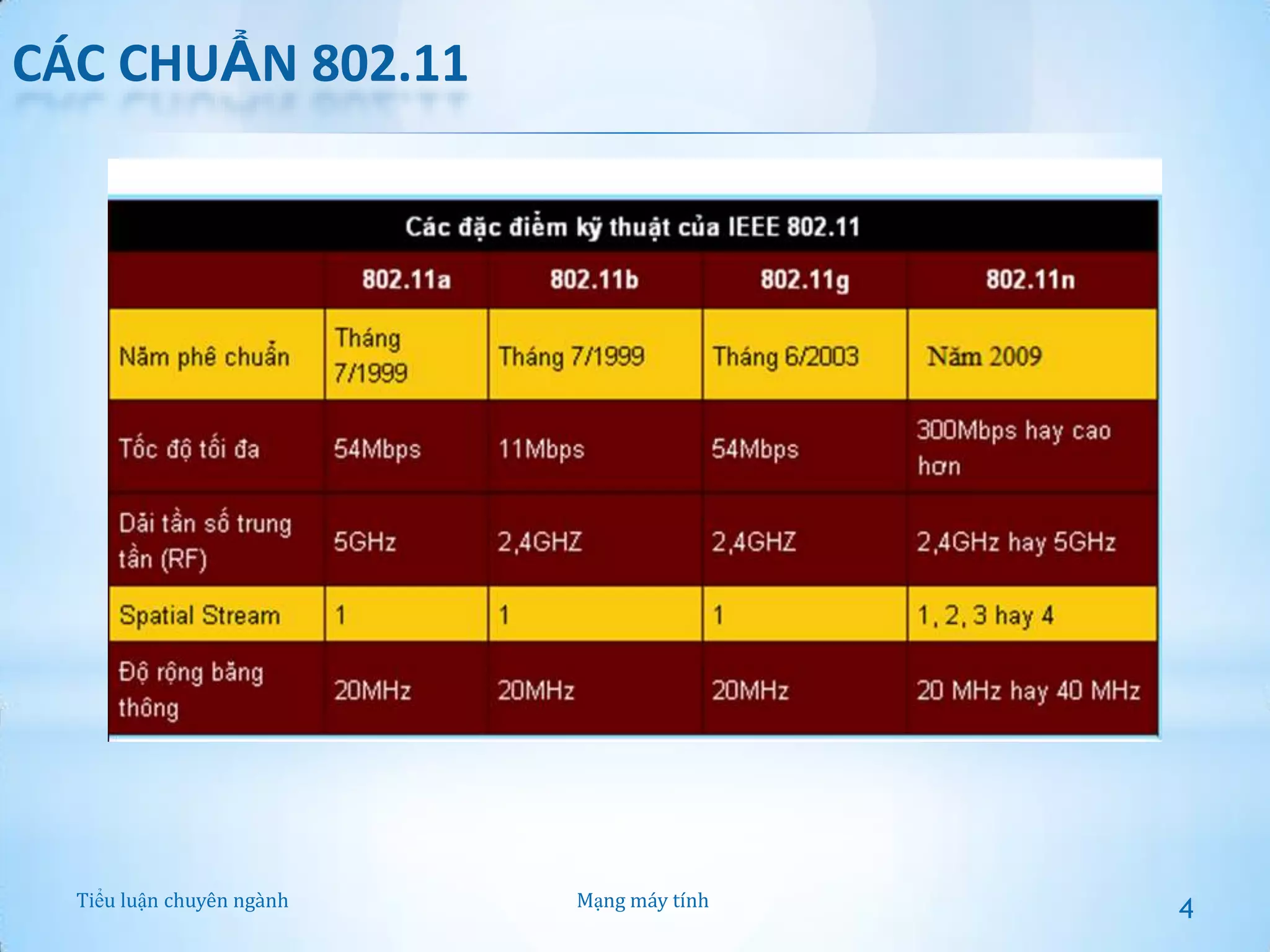 CÁC CHUẨN 802.11

Các đặc điểm kỹ thuật của IEEE 802.11

| | 802.11a | 802.11b | 802.11g | 802.11n |
|---|---|---|---|---|
| Năm phê chuẩn | Tháng 7/1999 | Tháng 7/1999 | Tháng 6/2003 | Năm 2009 |
| Tốc độ tối đa | 54Mbps | 11Mbps | 54Mbps | 300Mbps hay cao hơn |
| Dải tần số trung tần (RF) | 5GHz | 2,4GHZ | 2,4GHZ | 2,4GHz hay 5GHz |
| Spatial Stream | 1 | 1 | 1 | 1, 2, 3 hay 4 |
| Độ rộng băng thông | 20MHz | 20MHz | 20MHz | 20 MHz hay 40 MHz |

Tiểu luận chuyên ngành

Mạng máy tính

4